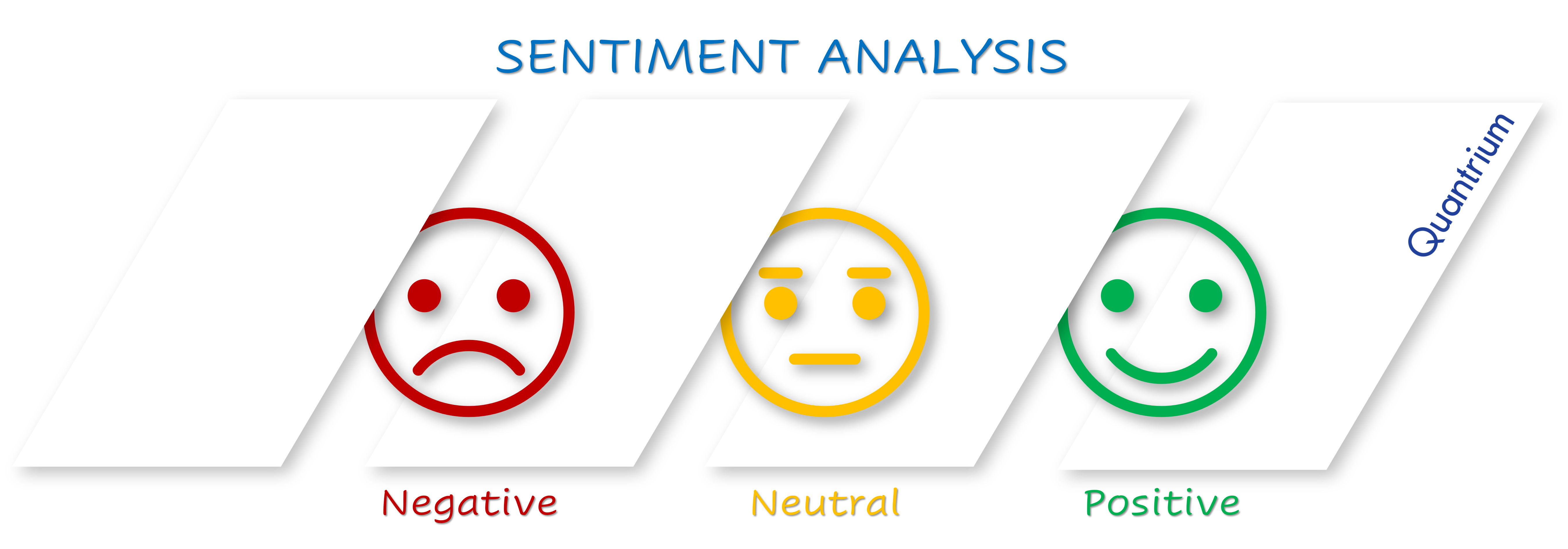 SENTIMENT ANALYSIS

Quantrium

Negative

Neutral

Positive